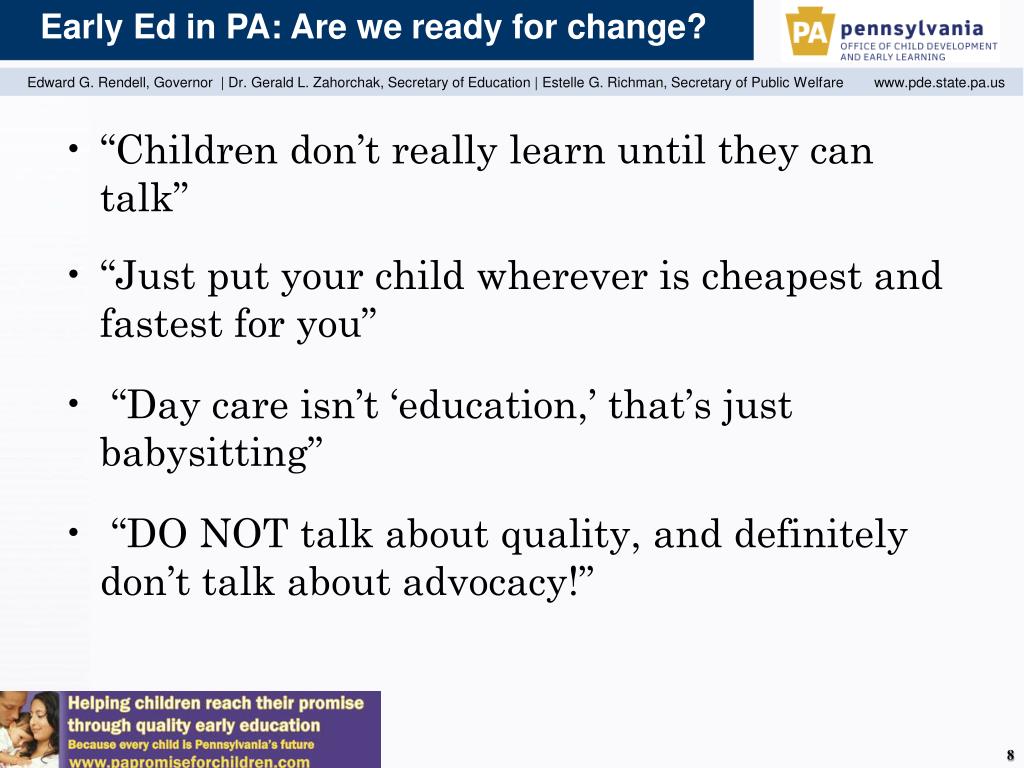 Early Ed in PA: Are we ready for change?

PA pennsylvania
OFFICE OF CHILD DEVELOPMENT AND EARLY LEARNING

Edward G. Rendell, Governor | Dr. Gerald L. Zahorchak, Secretary of Education | Estelle G. Richman, Secretary of Public Welfare www.pde.state.pa.us

• “Children don’t really learn until they can talk”

• “Just put your child wherever is cheapest and fastest for you”

• “Day care isn’t ‘education,’ that’s just babysitting”

• “DO NOT talk about quality, and definitely don’t talk about advocacy!”

Helping children reach their promise through quality early education
Because every child is Pennsylvania’s future
www.papromiseforchildren.com

8